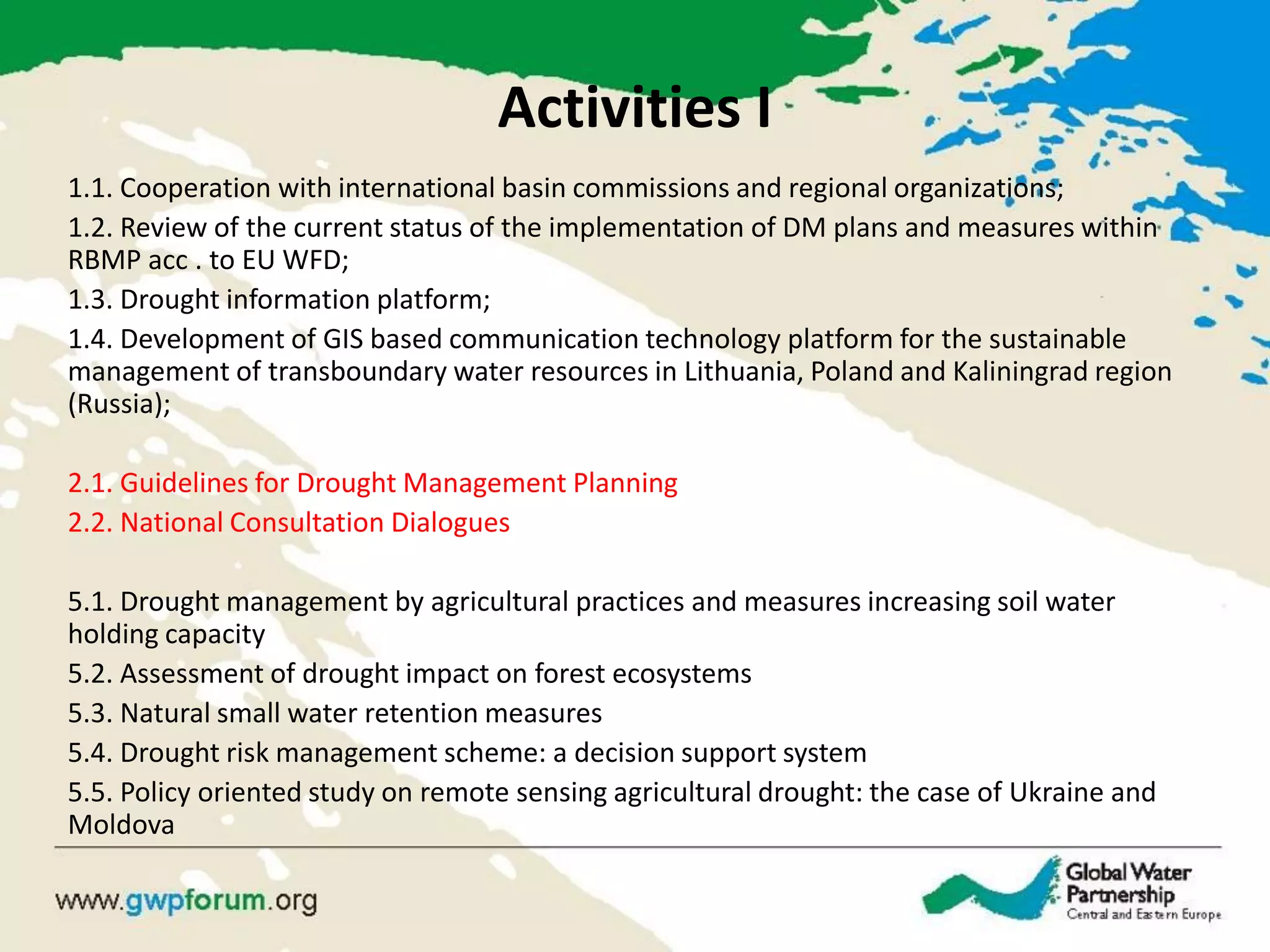 Activities I

1.1. Cooperation with international basin commissions and regional organizations;

1.2. Review of the current status of the implementation of DM plans and measures within RBMP acc . to EU WFD;

1.3. Drought information platform;

1.4. Development of GIS based communication technology platform for the sustainable management of transboundary water resources in Lithuania, Poland and Kaliningrad region (Russia);

2.1. Guidelines for Drought Management Planning

2.2. National Consultation Dialogues

5.1. Drought management by agricultural practices and measures increasing soil water holding capacity

5.2. Assessment of drought impact on forest ecosystems

5.3. Natural small water retention measures

5.4. Drought risk management scheme: a decision support system

5.5. Policy oriented study on remote sensing agricultural drought: the case of Ukraine and Moldova

www.gwpforum.org

Global Water Partnership
Central and Eastern Europe